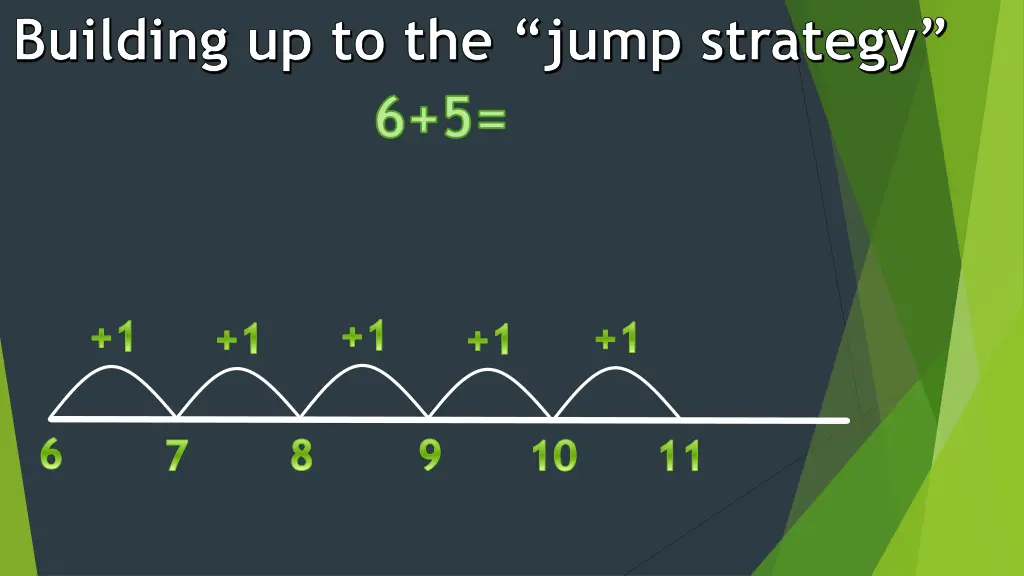 Building up to the “jump strategy”

$6+5=$

+1 +1 +1 +1 +1

6 7 8 9 10 11